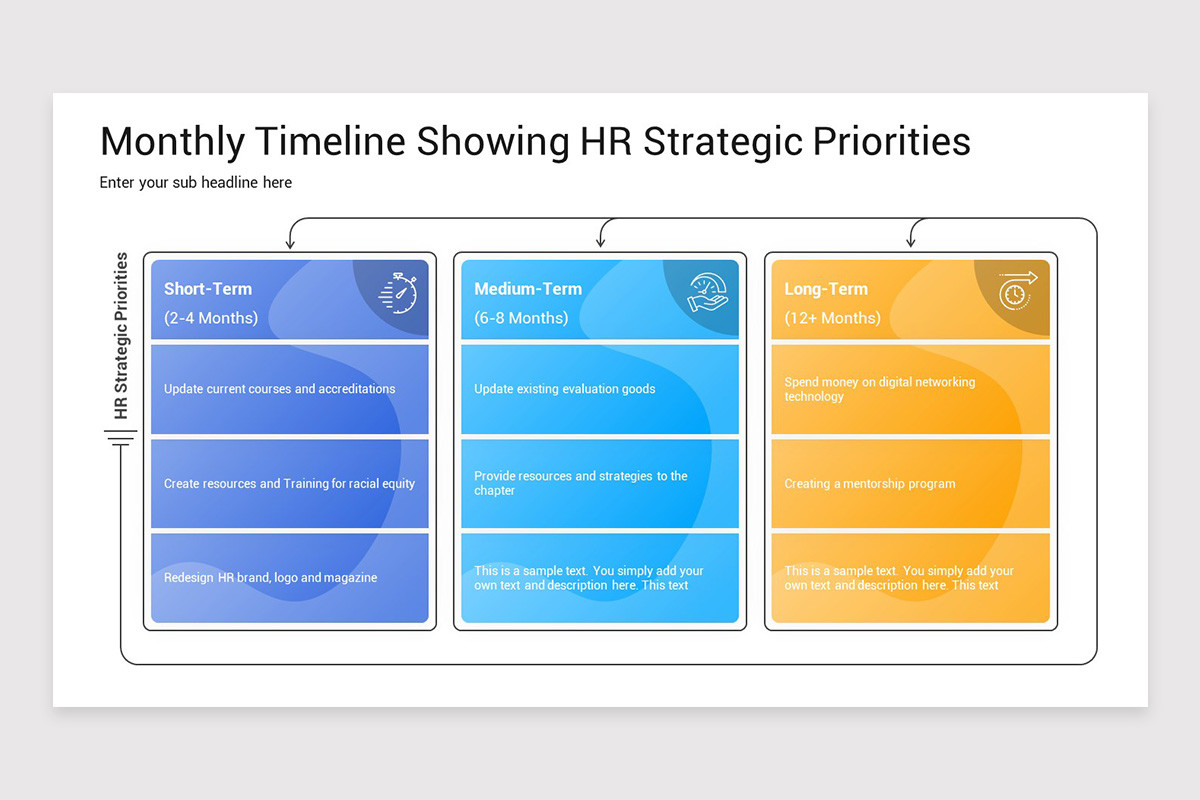 Monthly Timeline Showing HR Strategic Priorities

Enter your sub headline here

HR Strategic Priorities

Short-Term
(2-4 Months)

Update current courses and accreditations

Create resources and Training for racial equity

Redesign HR brand, logo and magazine

Medium-Term
(6-8 Months)

Update existing evaluation goods

Provide resources and strategies to the chapter

This is a sample text. You simply add your own text and description here. This text

Long-Term
(12+ Months)

Spend money on digital networking technology

Creating a mentorship program

This is a sample text. You simply add your own text and description here. This text